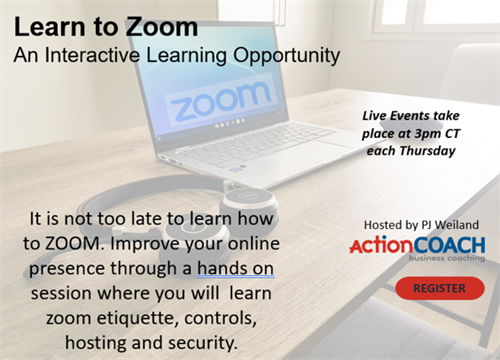 Learn to Zoom
An Interactive Learning Opportunity

zoom

Live Events take place at 3pm CT each Thursday

It is not too late to learn how to ZOOM. Improve your online presence through a hands on session where you will learn zoom etiquette, controls, hosting and security.

Hosted by PJ Weiland
ActionCOACH
business coaching

REGISTER